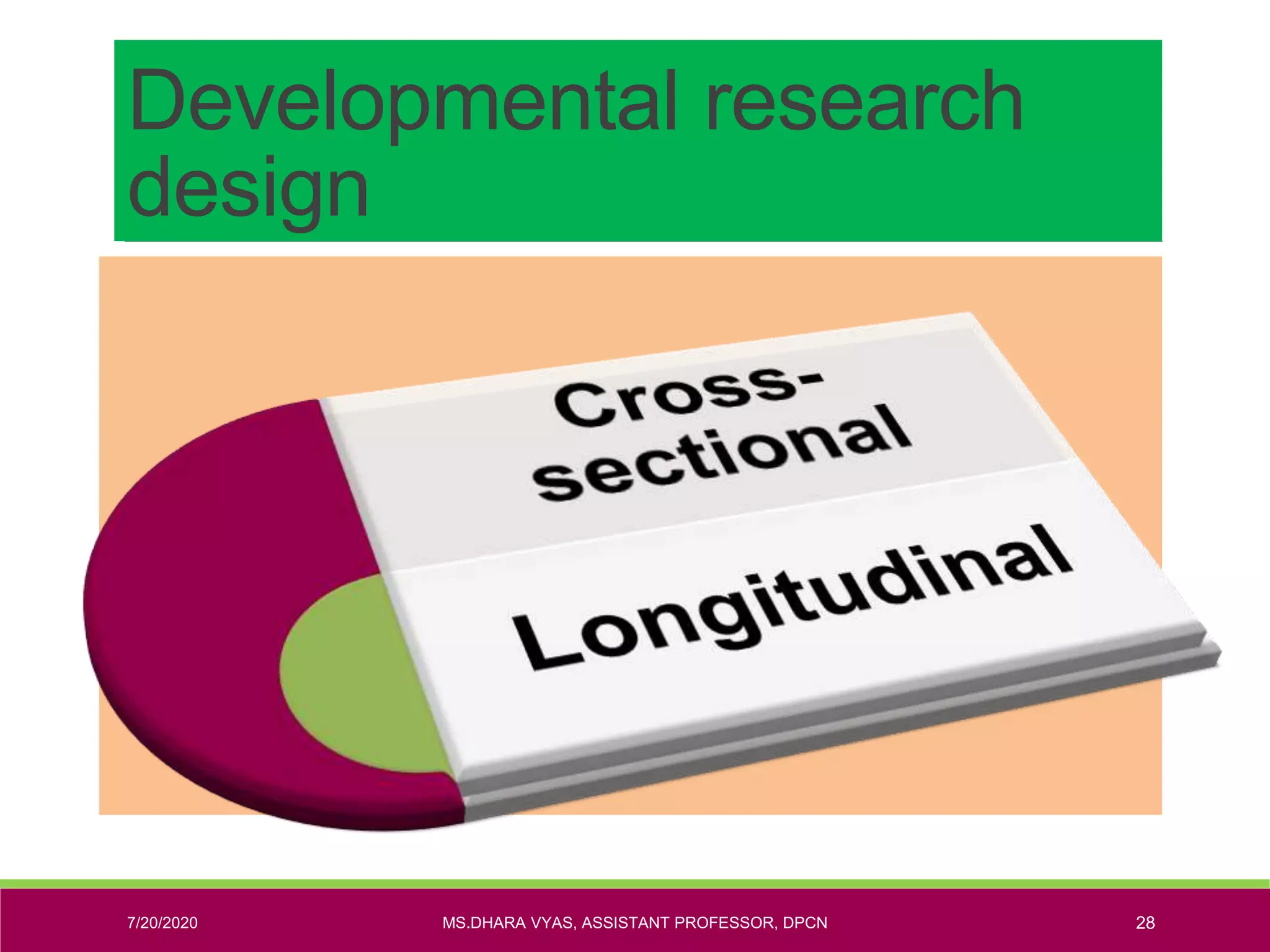 Developmental research design

Cross-sectional

Longitudinal

7/20/2020

MS.DHARA VYAS, ASSISTANT PROFESSOR, DPCN

28